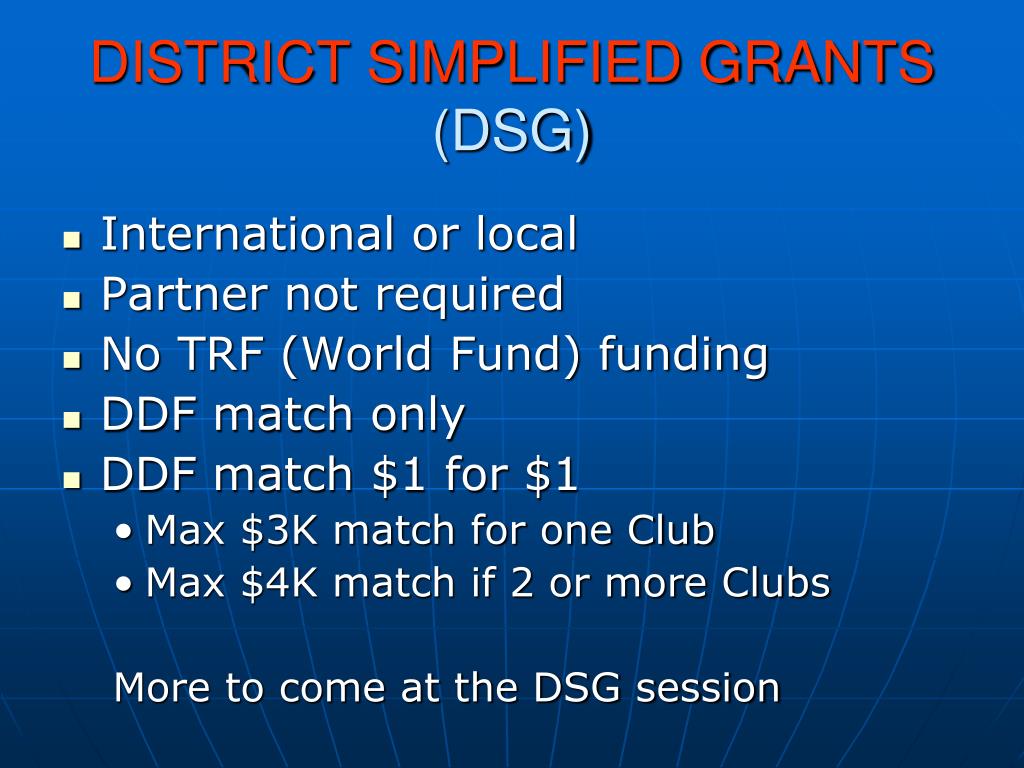 DISTRICT SIMPLIFIED GRANTS (DSG)

- International or local
- Partner not required
- No TRF (World Fund) funding
- DDF match only
- DDF match \$1 for \$1
  - Max \$3K match for one Club
  - Max \$4K match if 2 or more Clubs

More to come at the DSG session